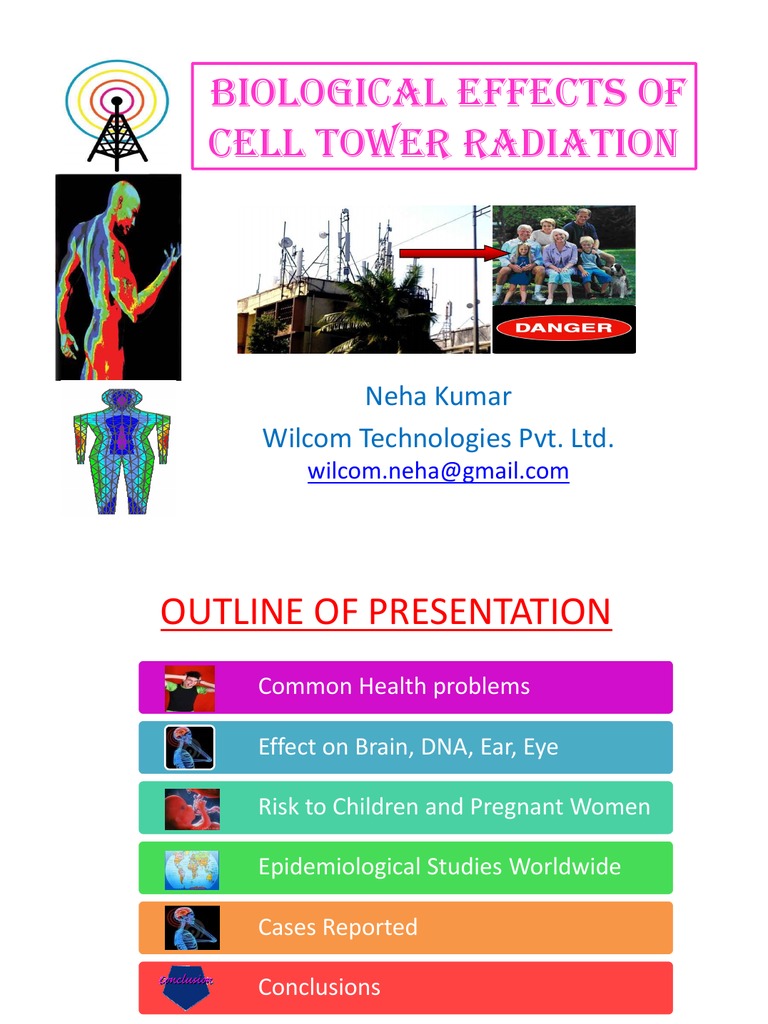 BIOLOGICAL EFFECTS OF CELL TOWER RADIATION

DANGER

Neha Kumar
Wilcom Technologies Pvt. Ltd.
wilcom.neha@gmail.com

OUTLINE OF PRESENTATION

Common Health problems

Effect on Brain, DNA, Ear, Eye

Risk to Children and Pregnant Women

Epidemiological Studies Worldwide

Cases Reported

Conclusion

Conclusions